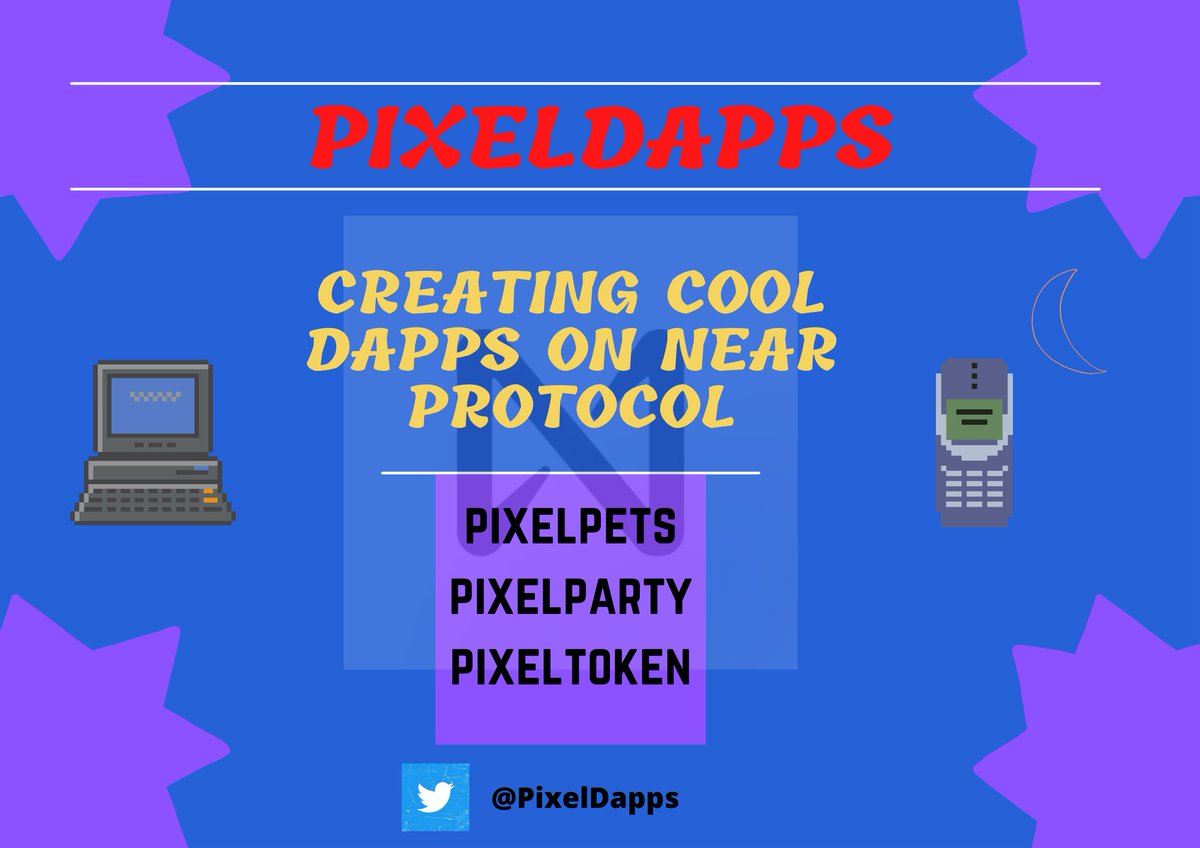 PIXELDAPPS

CREATING COOL DAPPS ON NEAR PROTOCOL

PIXELPETS
PIXELPARTY
PIXELTOKEN

@PixelDapps